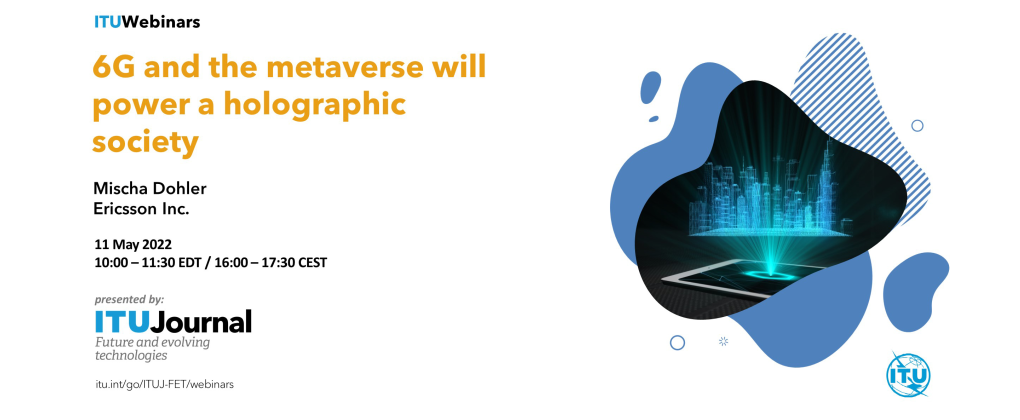 ITUWebinars

6G and the metaverse will power a holographic society

Mischa Dohler
Ericsson Inc.

11 May 2022
10:00 – 11:30 EDT / 16:00 – 17:30 CEST

presented by:
ITUJournal
Future and evolving technologies

itu.int/go/ITUJ-FET/webinars

ITU